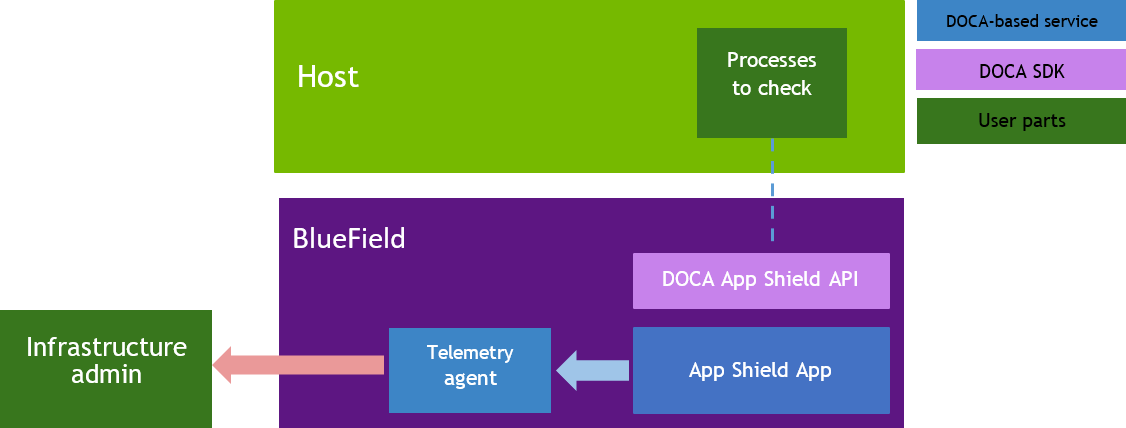 Host

Processes to check

DOCA-based service

DOCA SDK

User parts

BlueField

DOCA App Shield API

Infrastructure admin

Telemetry agent

App Shield App